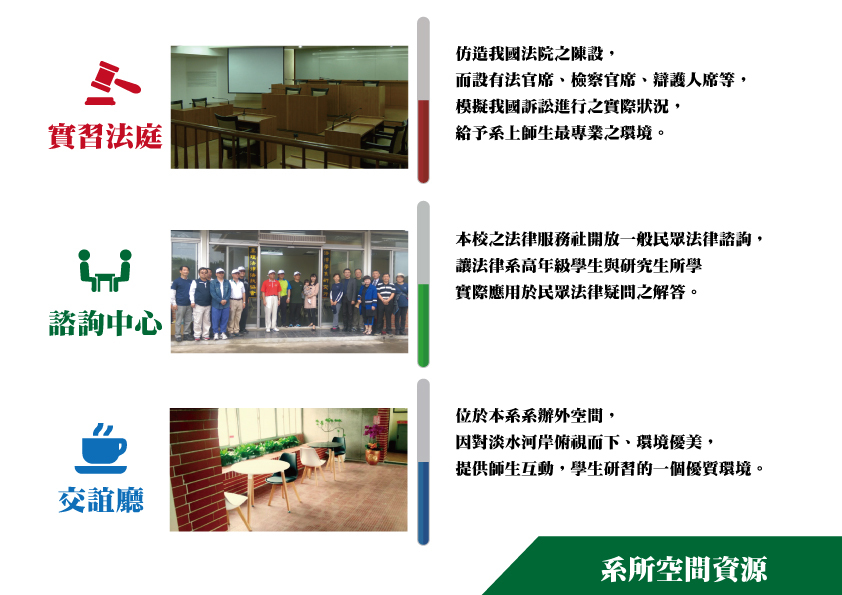 實習法庭

仿造我國法院之陳設，
而設有法官席、檢察官席、辯護人席等，
模擬我國訴訟進行之實際狀況，
給予系上師生最專業之環境。

諮詢中心

本校之法律服務社開放一般民眾法律諮詢，
讓法律系高年級學生與研究生所學
實際應用於民眾法律疑問之解答。

交誼廳

位於本系系辦外空間，
因對淡水河岸俯視而下、環境優美，
提供師生互動，學生研習的一個優質環境。

系所空間資源